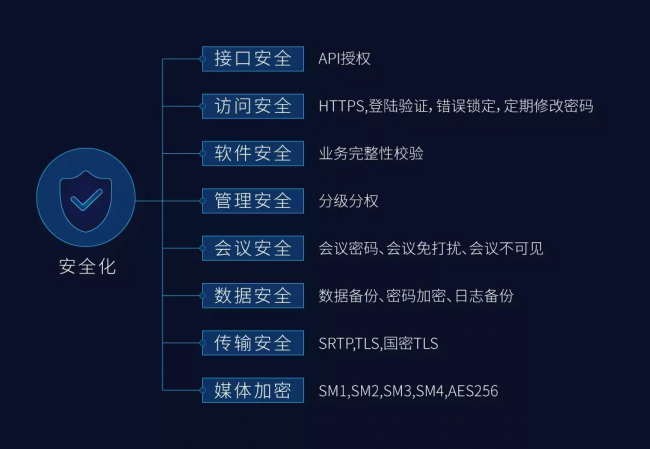 安全化

接口安全 API授权

访问安全 HTTPS,登陆验证, 错误锁定, 定期修改密码

软件安全 业务完整性校验

管理安全 分级分权

会议安全 会议密码、会议免打扰、会议不可见

数据安全 数据备份、密码加密、日志备份

传输安全 SRTP,TLS,国密TLS

媒体加密 SM1,SM2,SM3,SM4,AES256